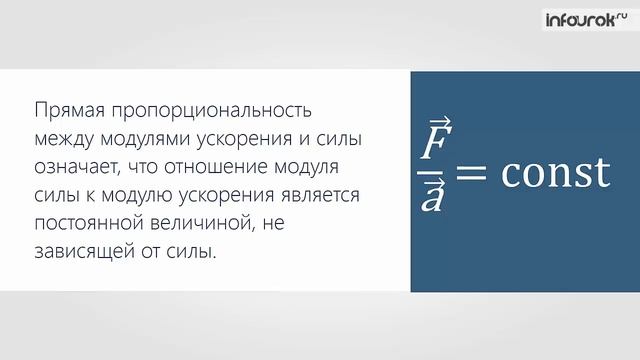 infourok.ru

Прямая пропорциональность между модулями ускорения и силы означает, что отношение модуля силы к модулю ускорения является постоянной величиной, не зависящей от силы.

$\frac{\vec{F}}{\vec{a}} = \text{const}$